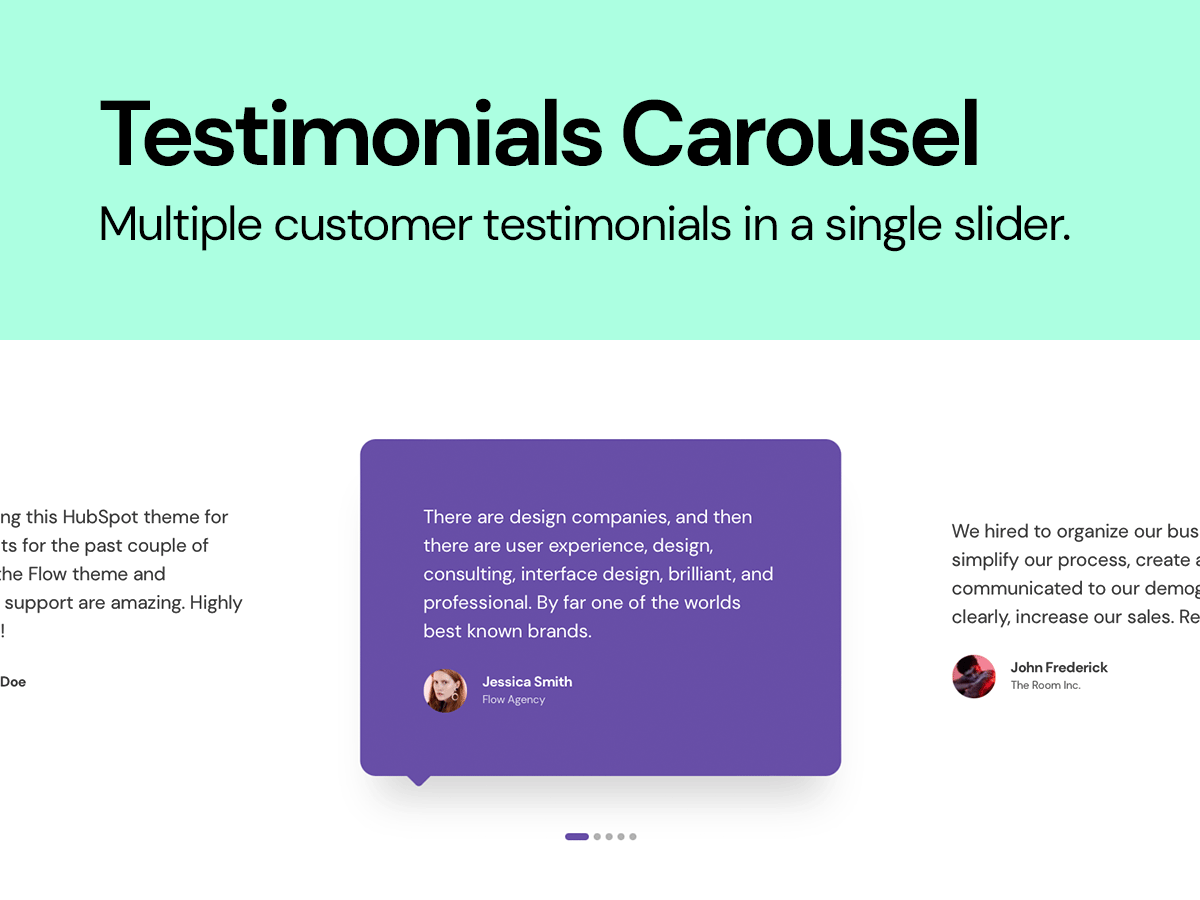 Testimonials Carousel

Multiple customer testimonials in a single slider.

ng this HubSpot theme for ts for the past couple of the Flow theme and support are amazing. Highly !

Doe

There are design companies, and then there are user experience, design, consulting, interface design, brilliant, and professional. By far one of the worlds best known brands.

Jessica Smith
Flow Agency

We hired to organize our bus simplify our process, create a communicated to our demog clearly, increase our sales. Re

John Frederick
The Room Inc.